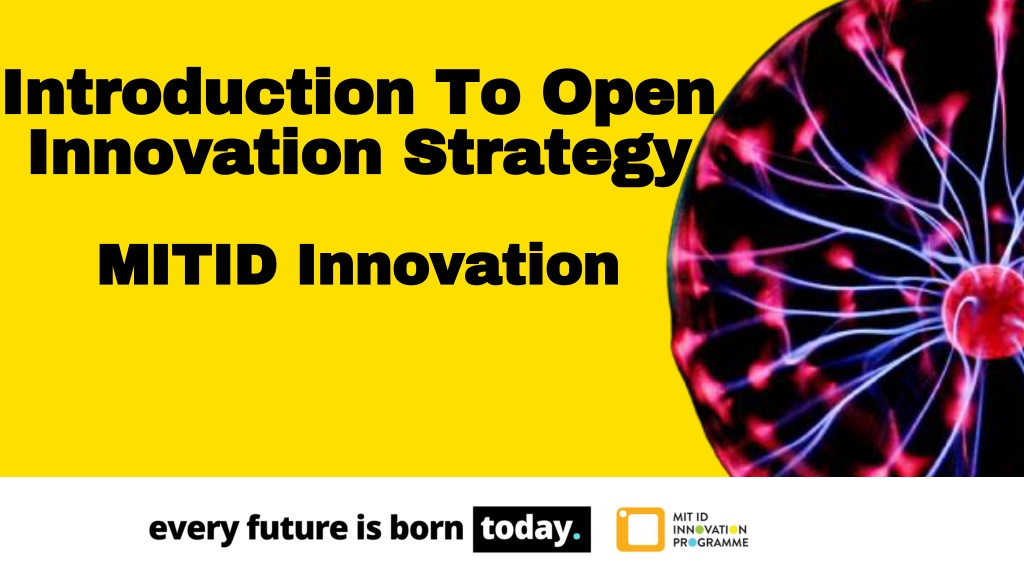 Introduction To Open Innovation Strategy

MITID Innovation

every future is born today.

MIT ID INNOVATION PROGRAMME